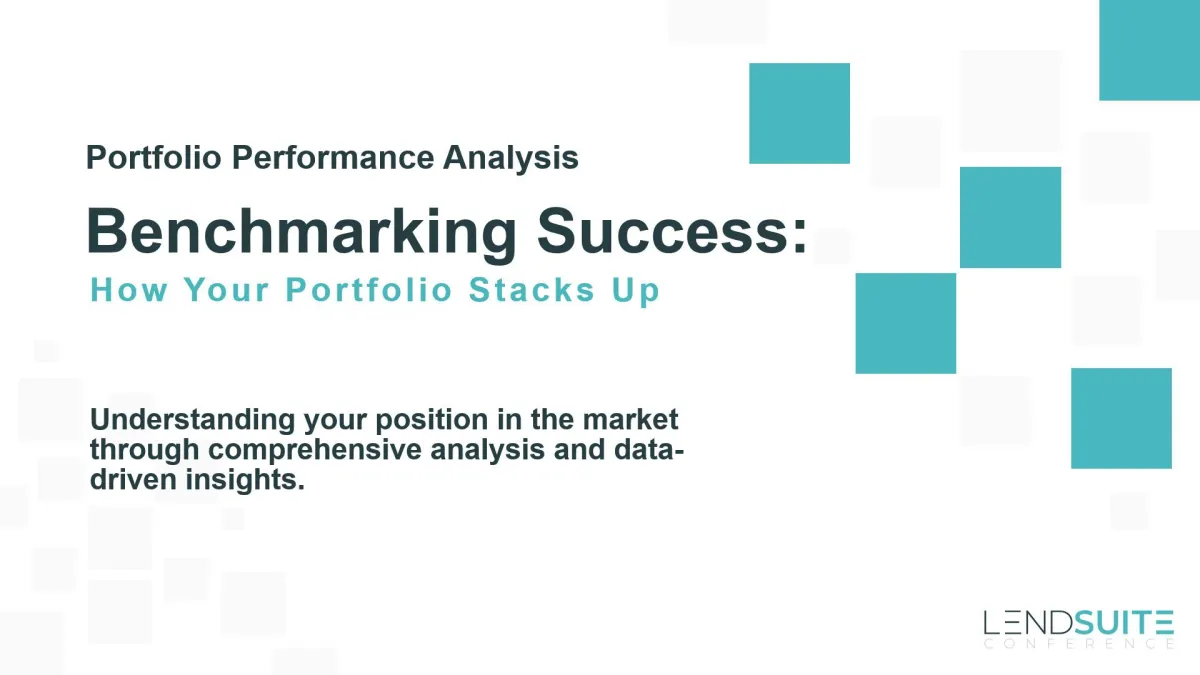 Portfolio Performance Analysis

Benchmarking Success:

How Your Portfolio Stacks Up

Understanding your position in the market through comprehensive analysis and data-driven insights.

LENDSUITE
CONFERENCE